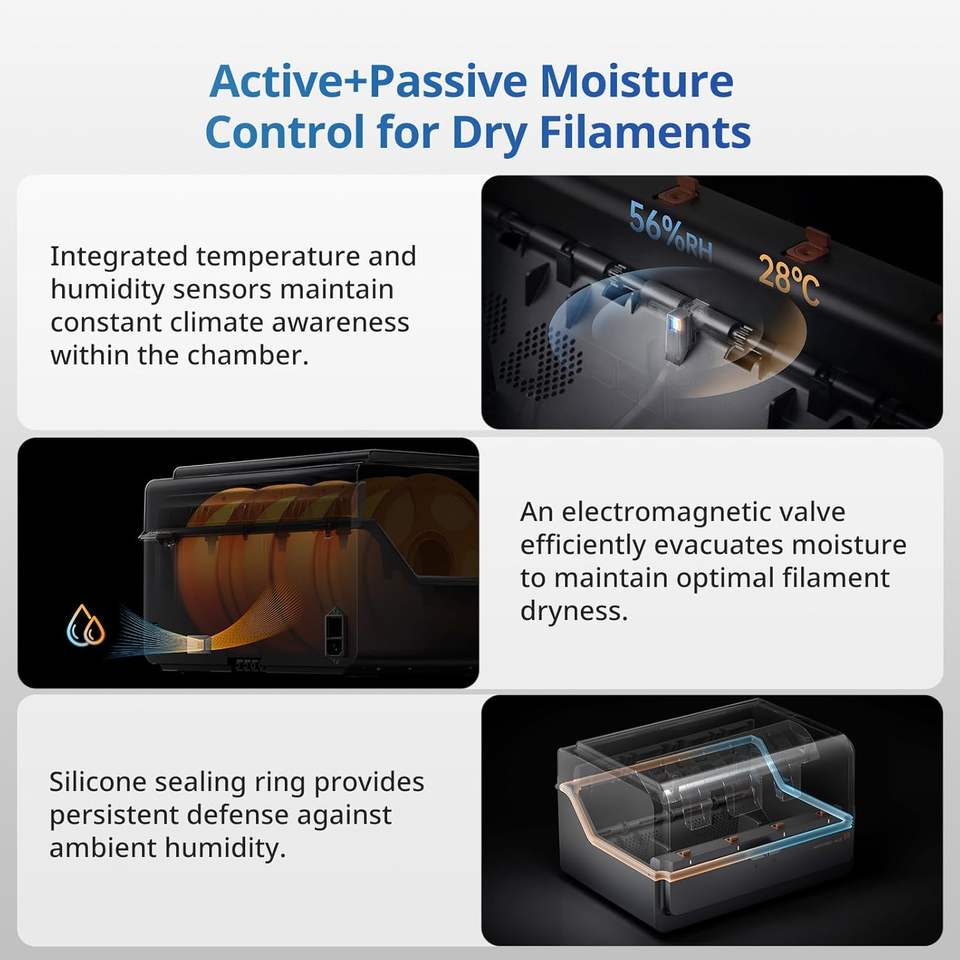 Active+Passive Moisture Control for Dry Filaments

Integrated temperature and humidity sensors maintain constant climate awareness within the chamber.

56%RH

28°C

An electromagnetic valve efficiently evacuates moisture to maintain optimal filament dryness.

Silicone sealing ring provides persistent defense against ambient humidity.